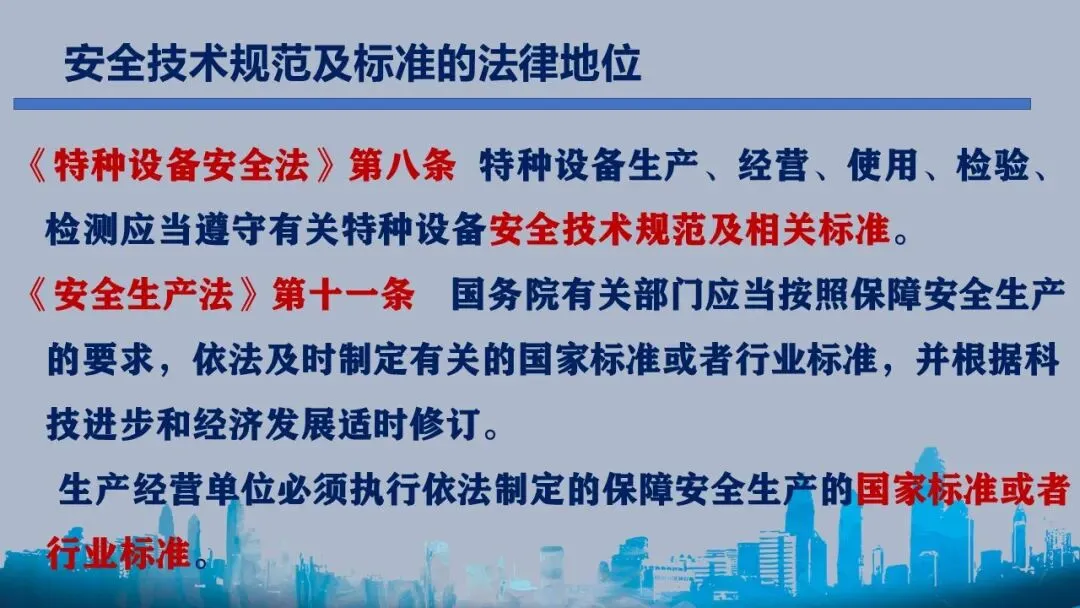 安全技术规范及标准的法律地位

《特种设备安全法》第八条 特种设备生产、经营、使用、检验、检测应当遵守有关特种设备安全技术规范及相关标准。

《安全生产法》第十一条 国务院有关部门应当按照保障安全生产的要求，依法及时制定有关的国家标准或者行业标准，并根据科技进步和经济发展适时修订。

生产经营单位必须执行依法制定的保障安全生产的国家标准或者行业标准。